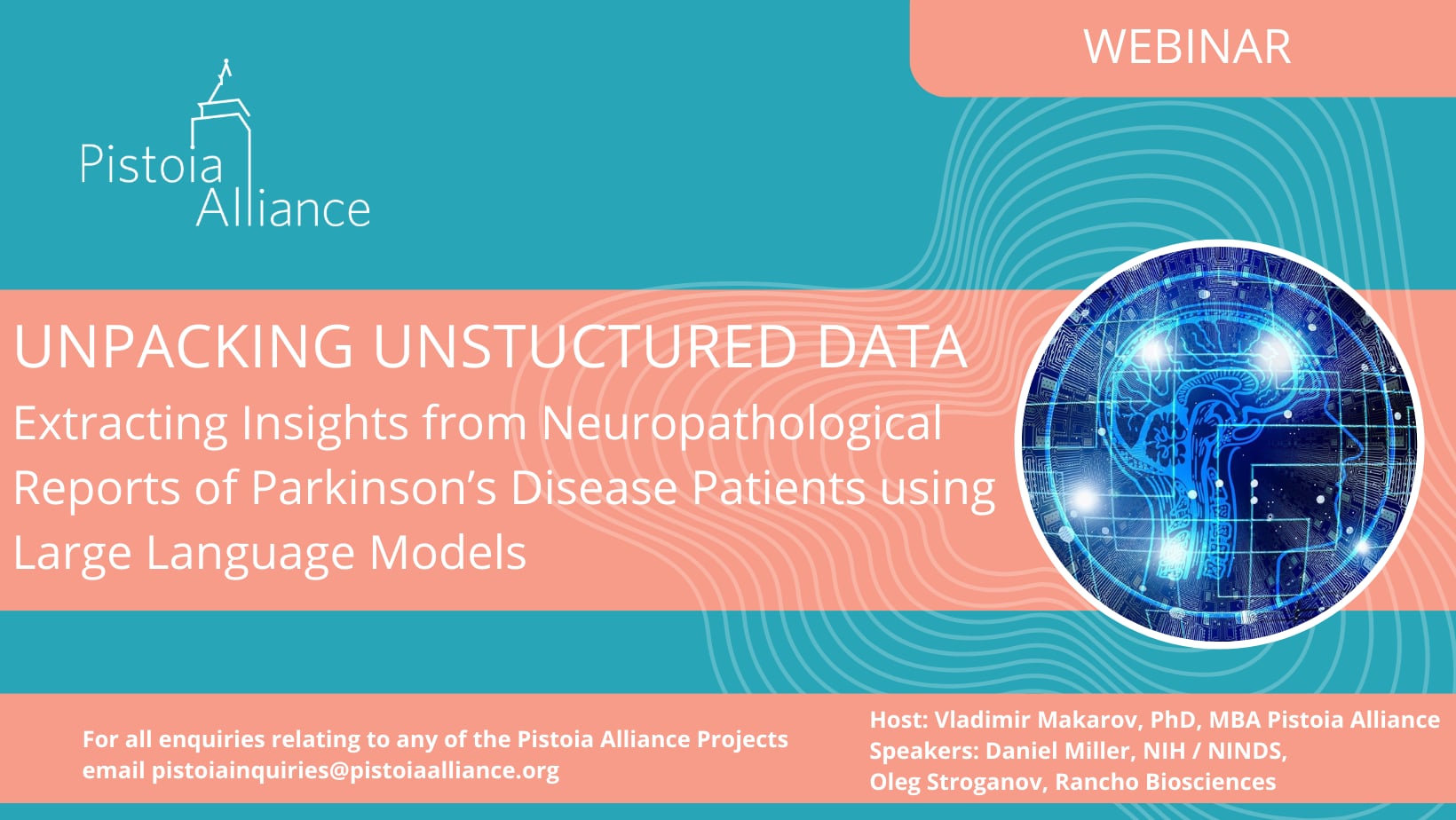 WEBINAR

Pistoia Alliance

UNPACKING UNSTUCTURED DATA

Extracting Insights from Neuropathological Reports of Parkinson's Disease Patients using Large Language Models

For all enquiries relating to any of the Pistoia Alliance Projects email pistoiainquiries@pistoiaalliance.org

Host: Vladimir Makarov, PhD, MBA Pistoia Alliance
Speakers: Daniel Miller, NIH / NINDS,
Oleg Stroganov, Rancho Biosciences